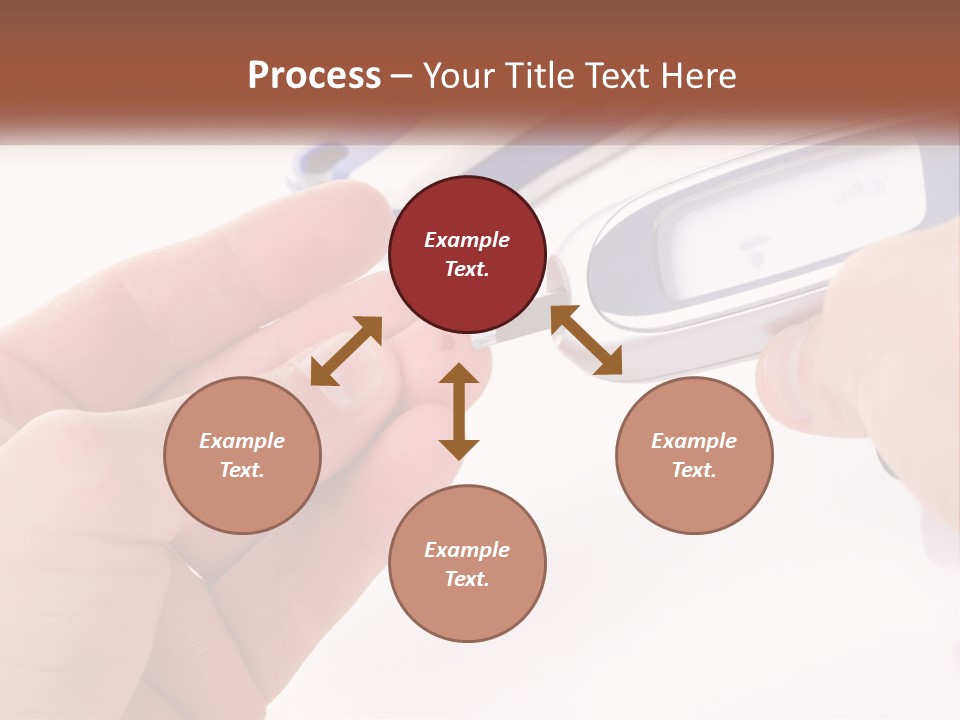 Process – Your Title Text Here

Example Text.

Example Text.

Example Text.

Example Text.